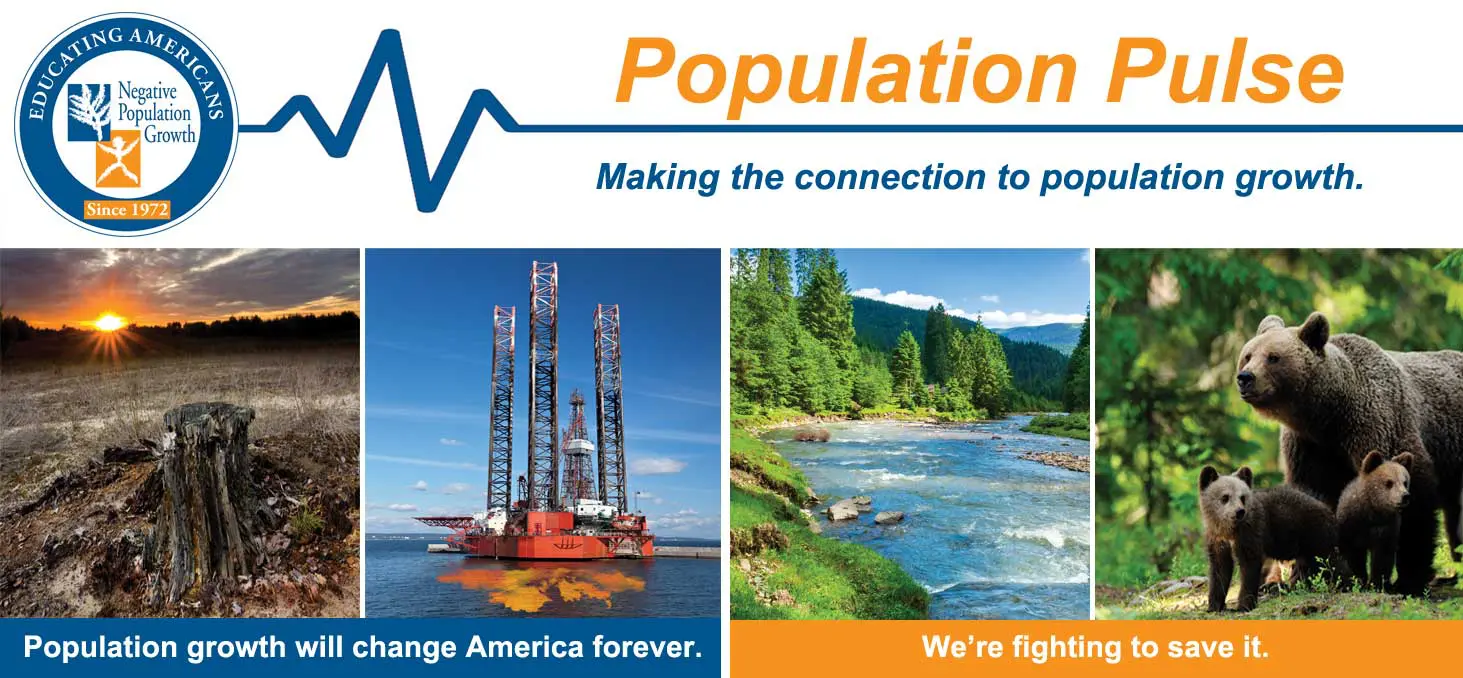 EDUCATING AMERICANS

Negative Population Growth

Since 1972

Population Pulse

Making the connection to population growth.

Population growth will change America forever.

We're fighting to save it.